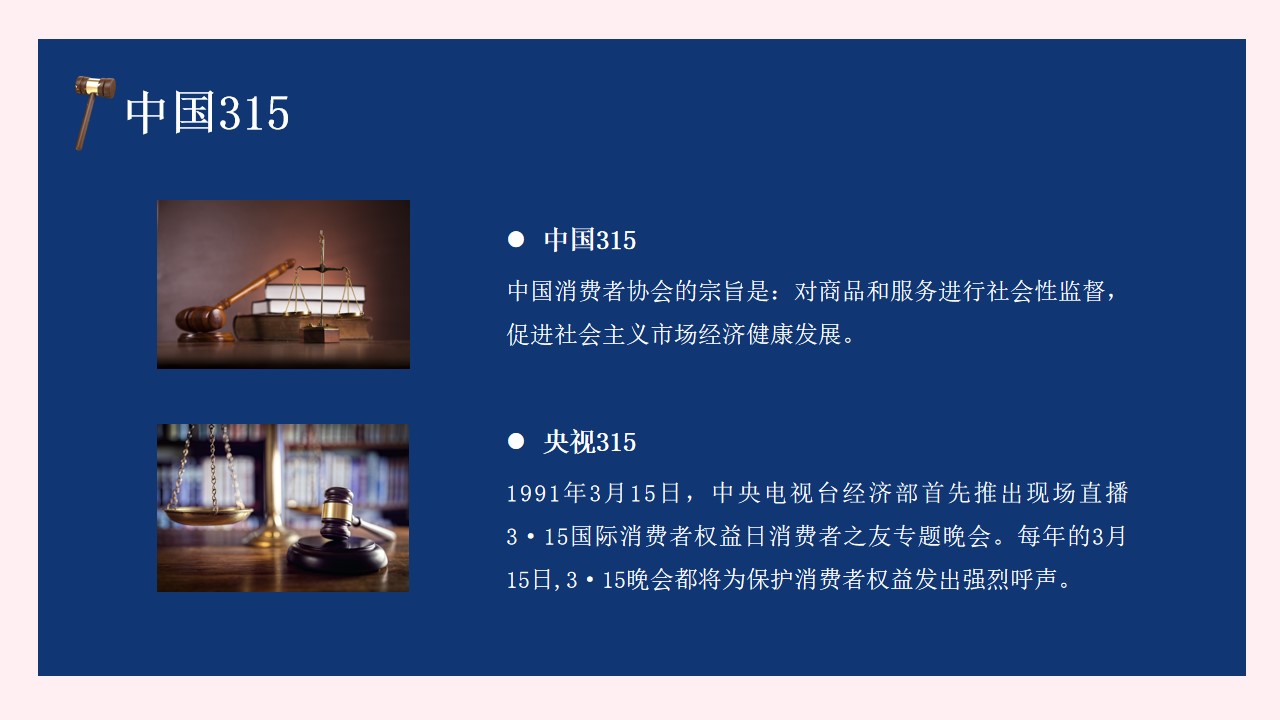 中国315

● 中国315

中国消费者协会的宗旨是：对商品和服务进行社会性监督，促进社会主义市场经济健康发展。

● 央视315

1991年3月15日，中央电视台经济部首先推出现场直播3·15国际消费者权益日消费者之友专题晚会。每年的3月15日,3·15晚会都将为保护消费者权益发出强烈呼声。